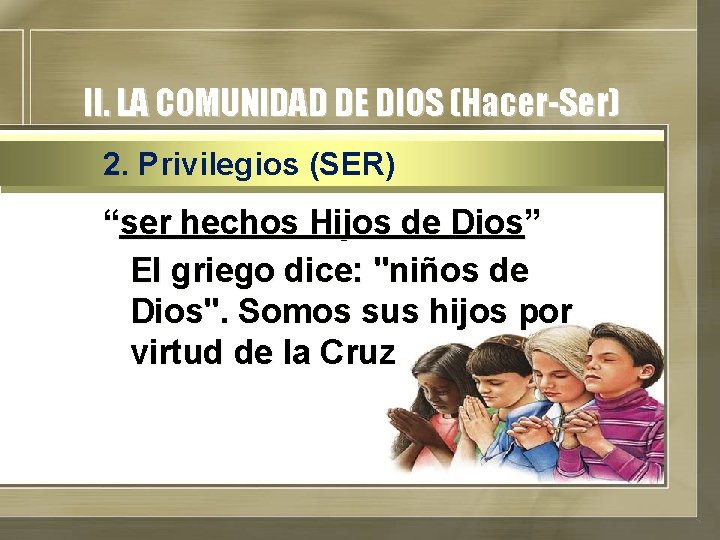 II. LA COMUNIDAD DE DIOS (Hacer-Ser)

2. Privilegios (SER)

“ser hechos Hijos de Dios”

El griego dice: "niños de Dios". Somos sus hijos por virtud de la Cruz